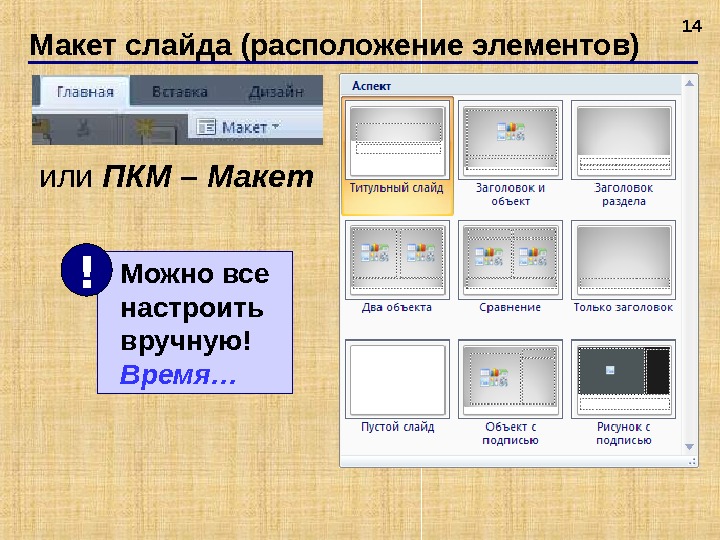 14

Макет слайда (расположение элементов)

Главная Вставка Дизайн

Макет

или ПКМ – Макет

!

Можно все настроить вручную! Время…

Аспект

Титульный слайд

Заголовок и объект

Заголовок раздела

Два объекта

Сравнение

Только заголовок

Пустой слайд

Объект с подписью

Рисунок с подписью